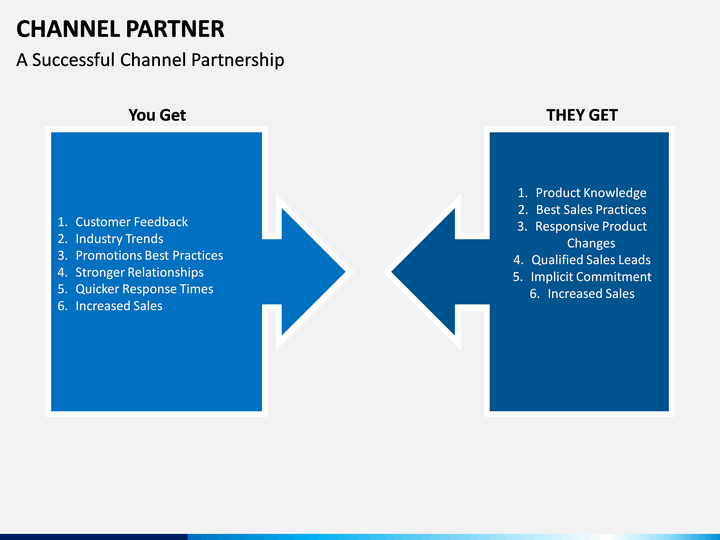 CHANNEL PARTNER
A Successful Channel Partnership

You Get

1. Customer Feedback
2. Industry Trends
3. Promotions Best Practices
4. Stronger Relationships
5. Quicker Response Times
6. Increased Sales

THEY GET

1. Product Knowledge
2. Best Sales Practices
3. Responsive Product Changes
4. Qualified Sales Leads
5. Implicit Commitment
6. Increased Sales